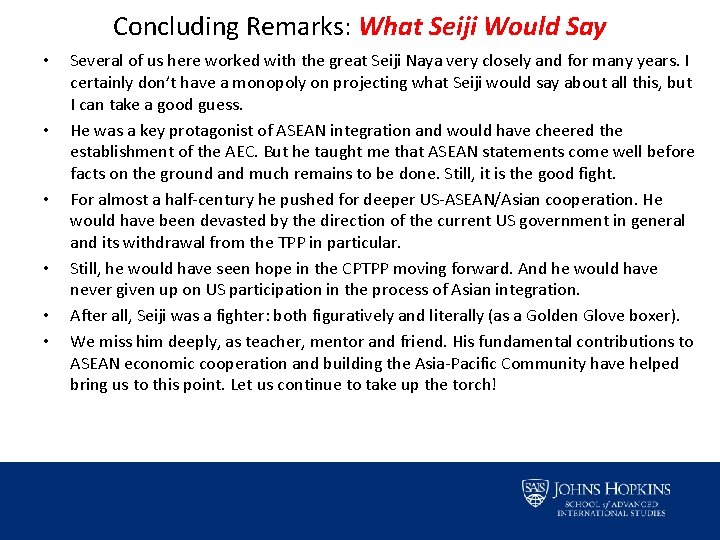 Concluding Remarks: What Seiji Would Say

• Several of us here worked with the great Seiji Naya very closely and for many years. I certainly don't have a monopoly on projecting what Seiji would say about all this, but I can take a good guess.

• He was a key protagonist of ASEAN integration and would have cheered the establishment of the AEC. But he taught me that ASEAN statements come well before facts on the ground and much remains to be done. Still, it is the good fight.

• For almost a half-century he pushed for deeper US-ASEAN/Asian cooperation. He would have been devasted by the direction of the current US government in general and its withdrawal from the TPP in particular.

• Still, he would have seen hope in the CPTPP moving forward. And he would have never given up on US participation in the process of Asian integration.

• After all, Seiji was a fighter: both figuratively and literally (as a Golden Glove boxer).

• We miss him deeply, as teacher, mentor and friend. His fundamental contributions to ASEAN economic cooperation and building the Asia-Pacific Community have helped bring us to this point. Let us continue to take up the torch!

SAIS JOHNS HOPKINS
SCHOOL of ADVANCED INTERNATIONAL STUDIES